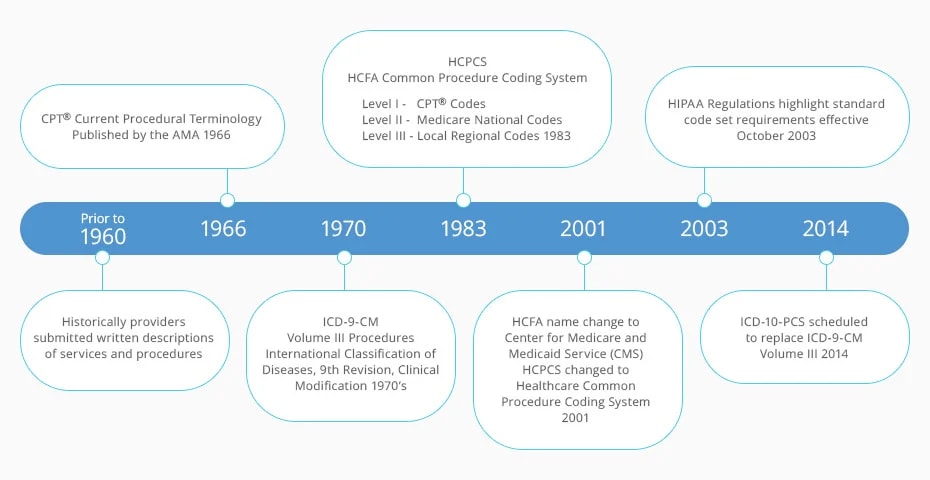 CPT® Current Procedural Terminology Published by the AMA 1966

HCPCS
HCFA Common Procedure Coding System

Level I - CPT® Codes
Level II - Medicare National Codes
Level III - Local Regional Codes 1983

HIPAA Regulations highlight standard code set requirements effective October 2003

Prior to 1960

1966

1970

1983

2001

2003

2014

Historically providers submitted written descriptions of services and procedures

ICD-9-CM
Volume III Procedures International Classification of Diseases, 9th Revision, Clinical Modification 1970's

HCFA name change to Center for Medicare and Medicaid Service (CMS) HCPCS changed to Healthcare Common Procedure Coding System 2001

ICD-10-PCS scheduled to replace ICD-9-CM Volume III 2014